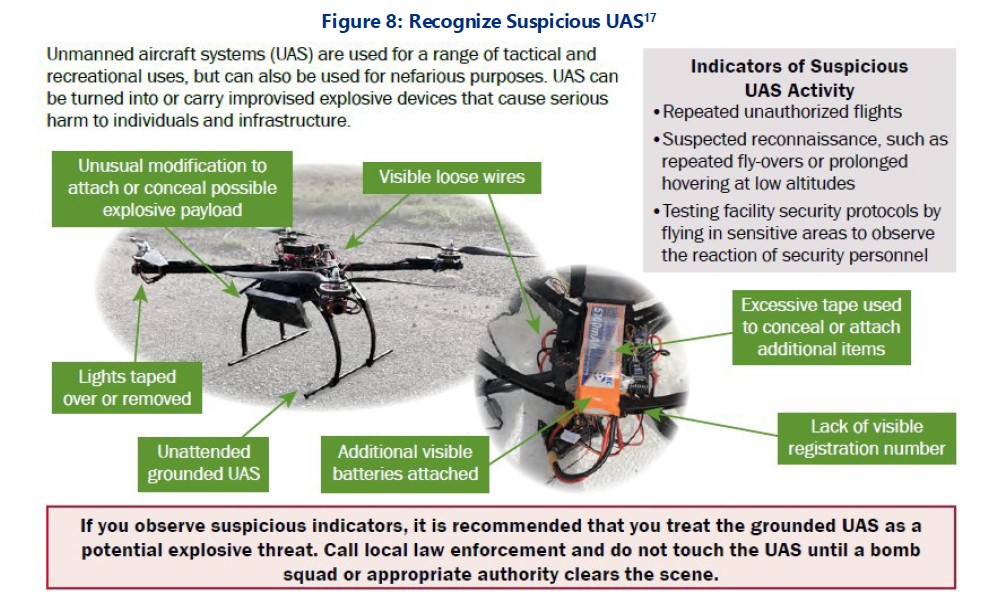 Figure 8: Recognize Suspicious UAS$^{17}$

Unmanned aircraft systems (UAS) are used for a range of tactical and recreational uses, but can also be used for nefarious purposes. UAS can be turned into or carry improvised explosive devices that cause serious harm to individuals and infrastructure.

Indicators of Suspicious UAS Activity
• Repeated unauthorized flights
• Suspected reconnaissance, such as repeated fly-overs or prolonged hovering at low altitudes
• Testing facility security protocols by flying in sensitive areas to observe the reaction of security personnel

Unusual modification to attach or conceal possible explosive payload

Visible loose wires

Lights taped over or removed

Unattended grounded UAS

Additional visible batteries attached

Excessive tape used to conceal or attach additional items

Lack of visible registration number

If you observe suspicious indicators, it is recommended that you treat the grounded UAS as a potential explosive threat. Call local law enforcement and do not touch the UAS until a bomb squad or appropriate authority clears the scene.